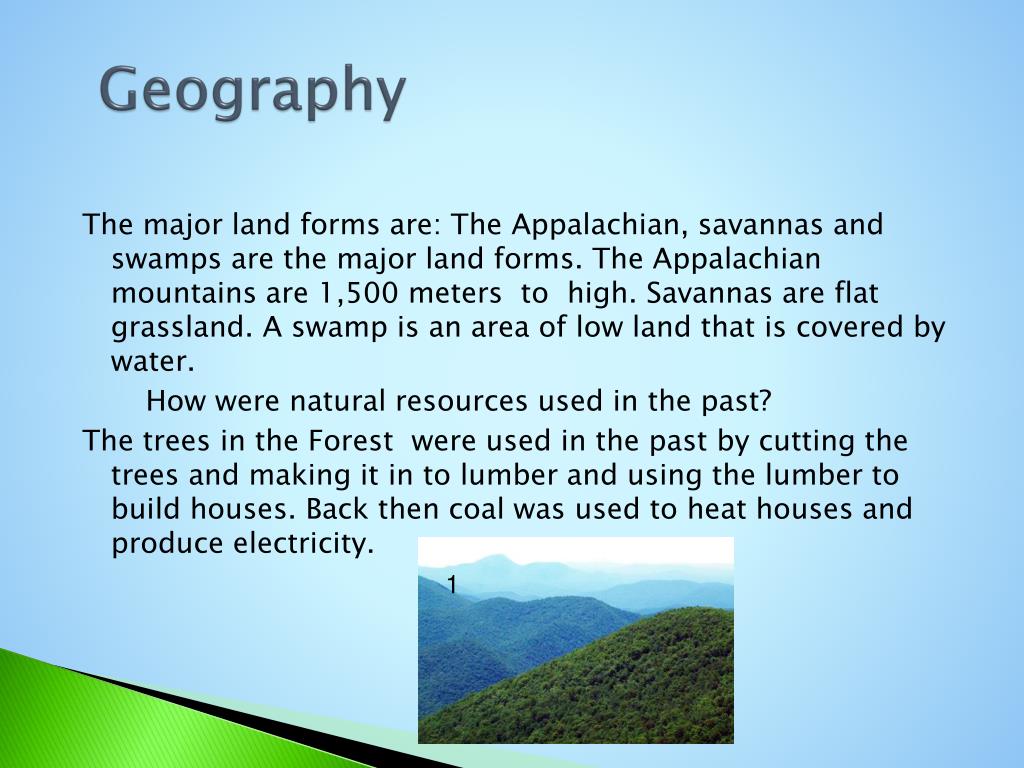 Geography

The major land forms are: The Appalachian, savannas and swamps are the major land forms. The Appalachian mountains are 1,500 meters to high. Savannas are flat grassland. A swamp is an area of low land that is covered by water.

How were natural resources used in the past?

The trees in the Forest were used in the past by cutting the trees and making it in to lumber and using the lumber to build houses. Back then coal was used to heat houses and produce electricity.

1